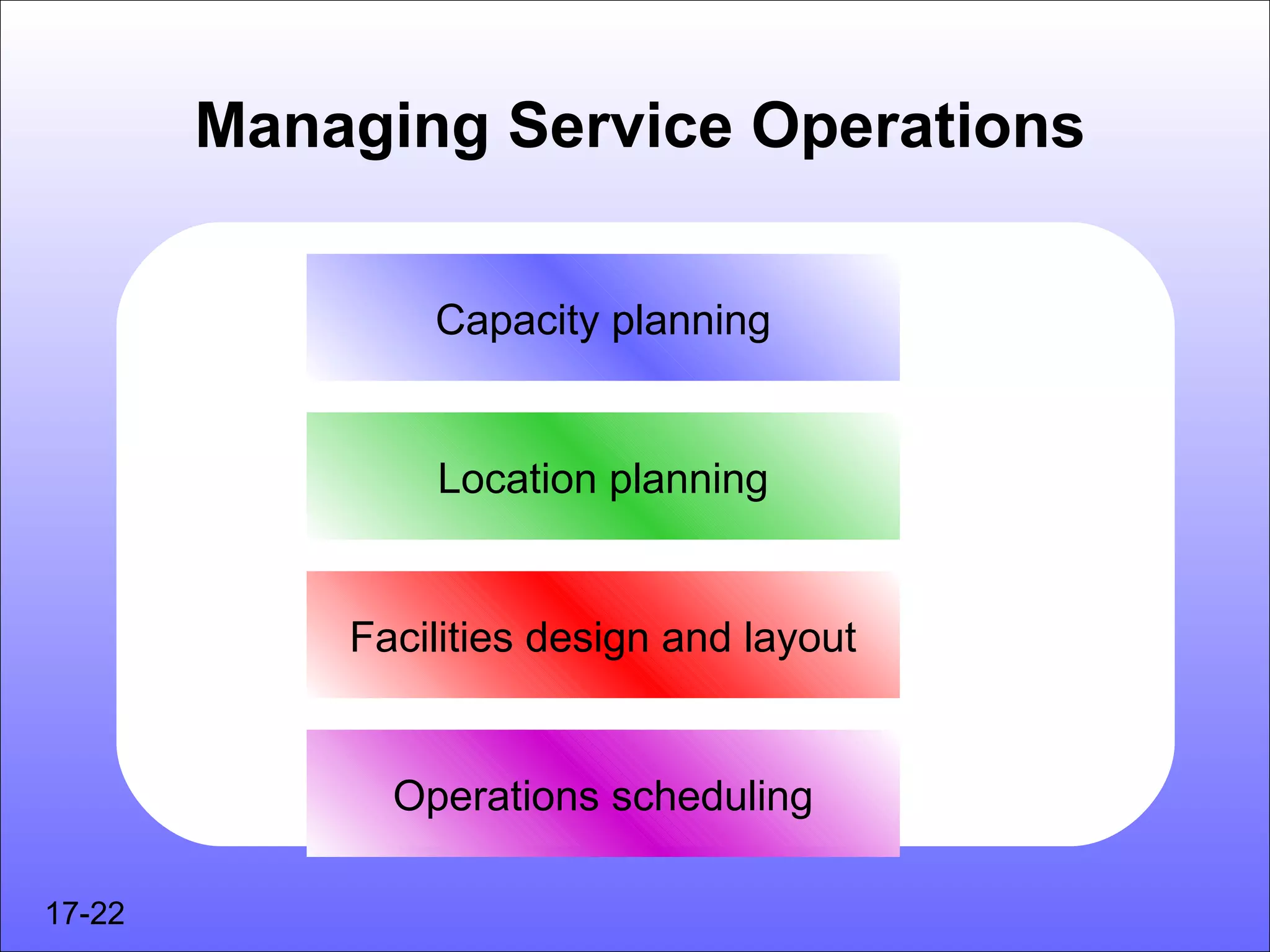 Managing Service Operations

Capacity planning

Location planning

Facilities design and layout

Operations scheduling

17-22